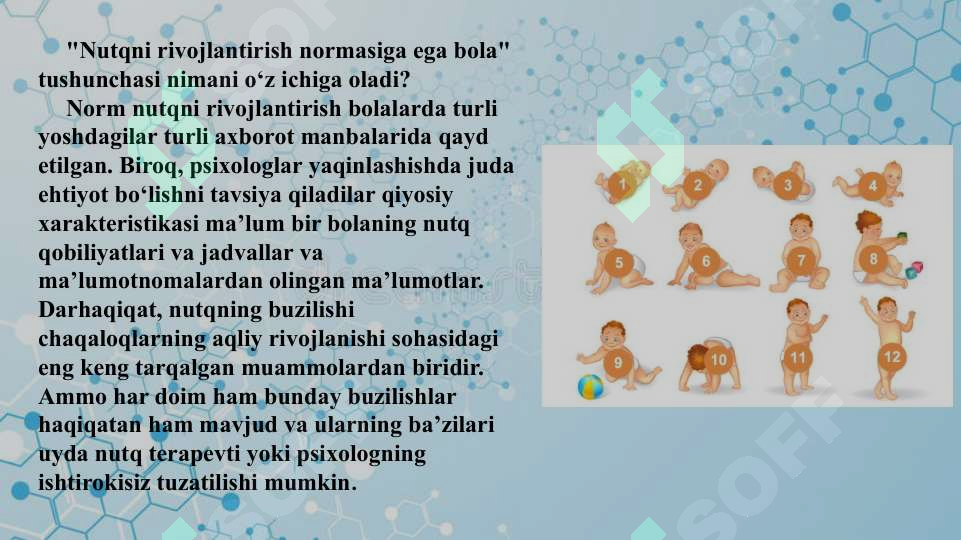 "Nutqni rivojlantirish normasiga ega bola" tushunchasi nimani o‘z ichiga oladi?

Norm nutqni rivojlantirish bolalarda turli yoshdagilar turli axborot manbalarida qayd etilgan. Biroq, psixologlar yaqinlashishda juda ehtiyot bo‘lishni tavsiya qiladilar qiyosiy xarakteristikasi ma’lum bir bolaning nutq qobiliyatlari va jadvallar va ma’lumotnomalardan olingan ma’lumotlar. Darhaqiqat, nutqning buzilishi chaqaloqlarning aqliy rivojlanishi sohasidagi eng keng tarqalgan muammolardan biridir. Ammo har doim ham bunday buzilishlar haqiqatan ham mavjud va ularning ba’zilari uyda nutq terapevti yoki psixologning ishtirokisiz tuzatilishi mumkin.

1 2 3 4 5 6 7 8 9 10 11 12

SOFF